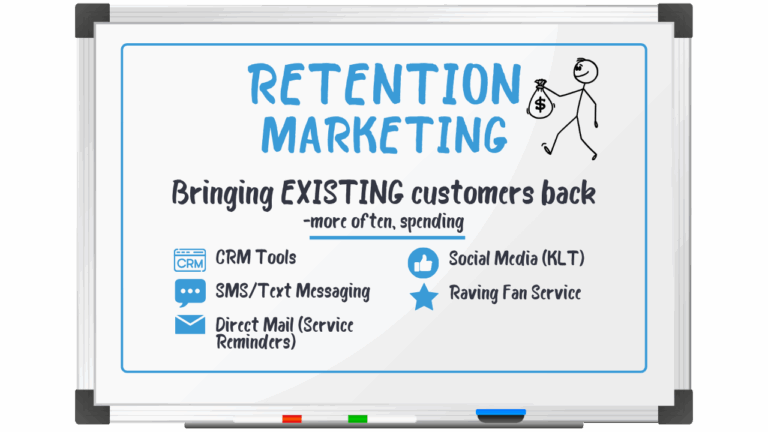 RETENTION MARKETING

$

Bringing EXISTING customers back

-more often, spending

CRM

CRM Tools

SMS/Text Messaging

Direct Mail (Service Reminders)

Social Media (KLT)

Raving Fan Service